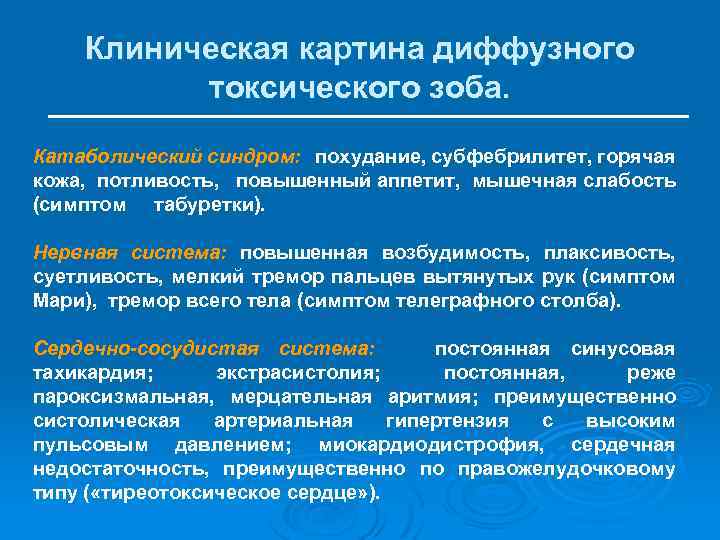 Клиническая картина диффузного токсического зоба.

Катаболический синдром: похудание, субфебрилитет, горячая кожа, потливость, повышенный аппетит, мышечная слабость (симптом табуретки).

Нервная система: повышенная возбудимость, плаксивость, суетливость, мелкий тремор пальцев вытянутых рук (симптом Мари), тремор всего тела (симптом телеграфного столба).

Сердечно-сосудистая система: постоянная синусовая тахикардия; экстрасистолия; постоянная, реже пароксизмальная, мерцательная аритмия; преимущественно систолическая артериальная гипертензия с высоким пульсовым давлением; миокардиодистрофия, сердечная недостаточность, преимущественно по правожелудочковому типу («тиреотоксическое сердце»).